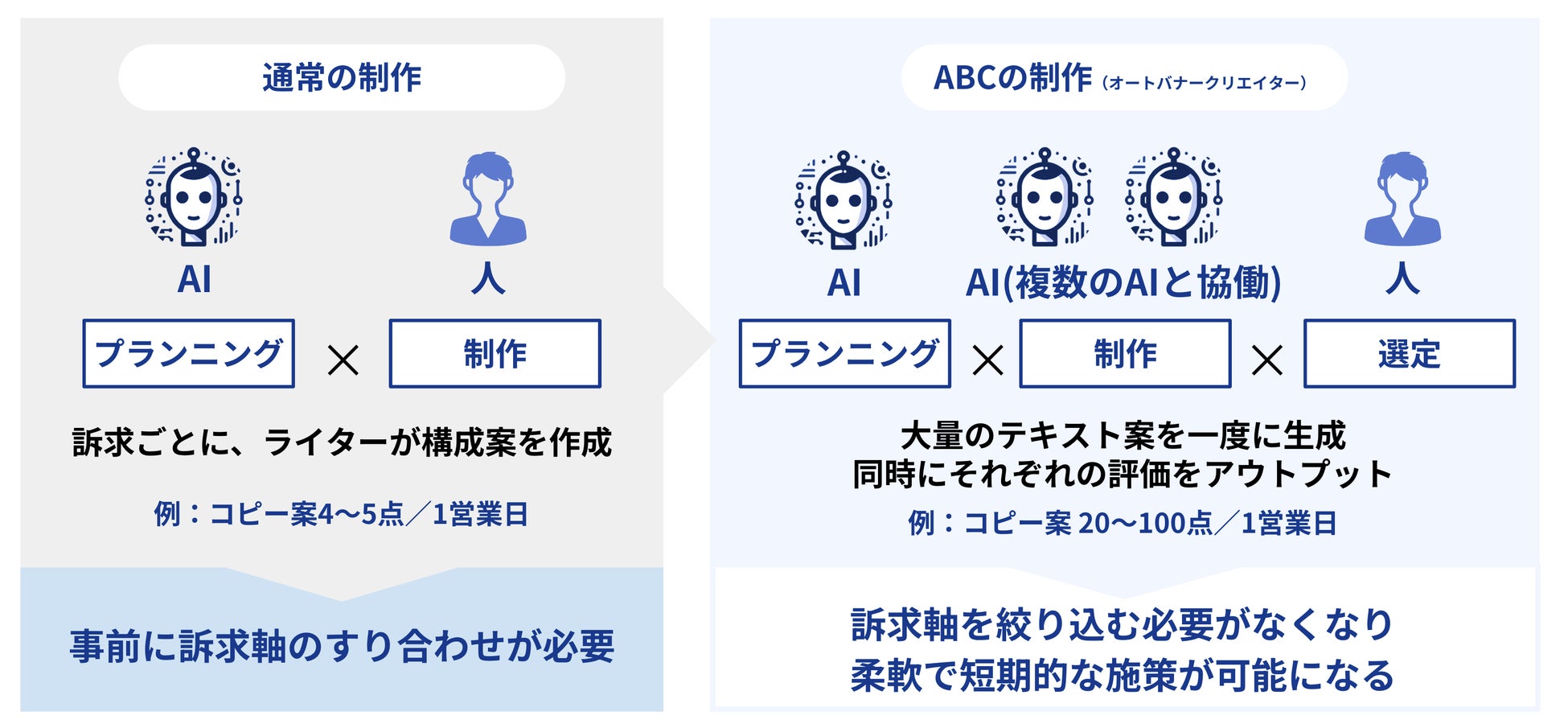 通常の制作

AI

人

プランニング × 制作

訴求ごとに、ライターが構成案を作成

例：コピー案4〜5点／1営業日

事前に訴求軸のすり合わせが必要

ABCの制作（オートバナークリエイター）

AI

AI(複数のAIと協働)

人

プランニング × 制作 × 選定

大量のテキスト案を一度に生成
同時にそれぞれの評価をアウトプット

例：コピー案 20〜100点／1営業日

訴求軸を絞り込む必要がなくなり
柔軟で短期的な施策が可能になる